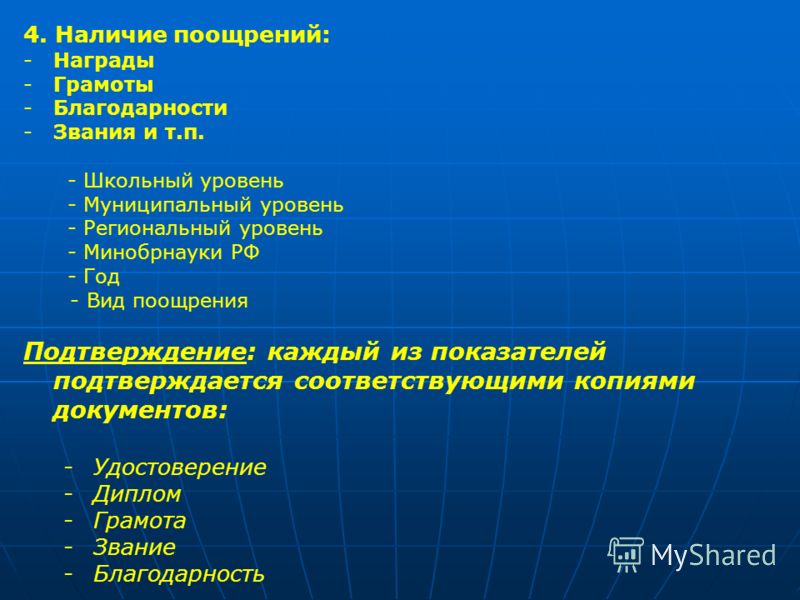 4. Наличие поощрений:
- Награды
- Грамоты
- Благодарности
- Звания и т.п.

- Школьный уровень
- Муниципальный уровень
- Региональный уровень
- Минобрнауки РФ
- Год
- Вид поощрения

Подтверждение: каждый из показателей подтверждается соответствующими копиями документов:

- Удостоверение
- Диплом
- Грамота
- Звание
- Благодарность

MyShared